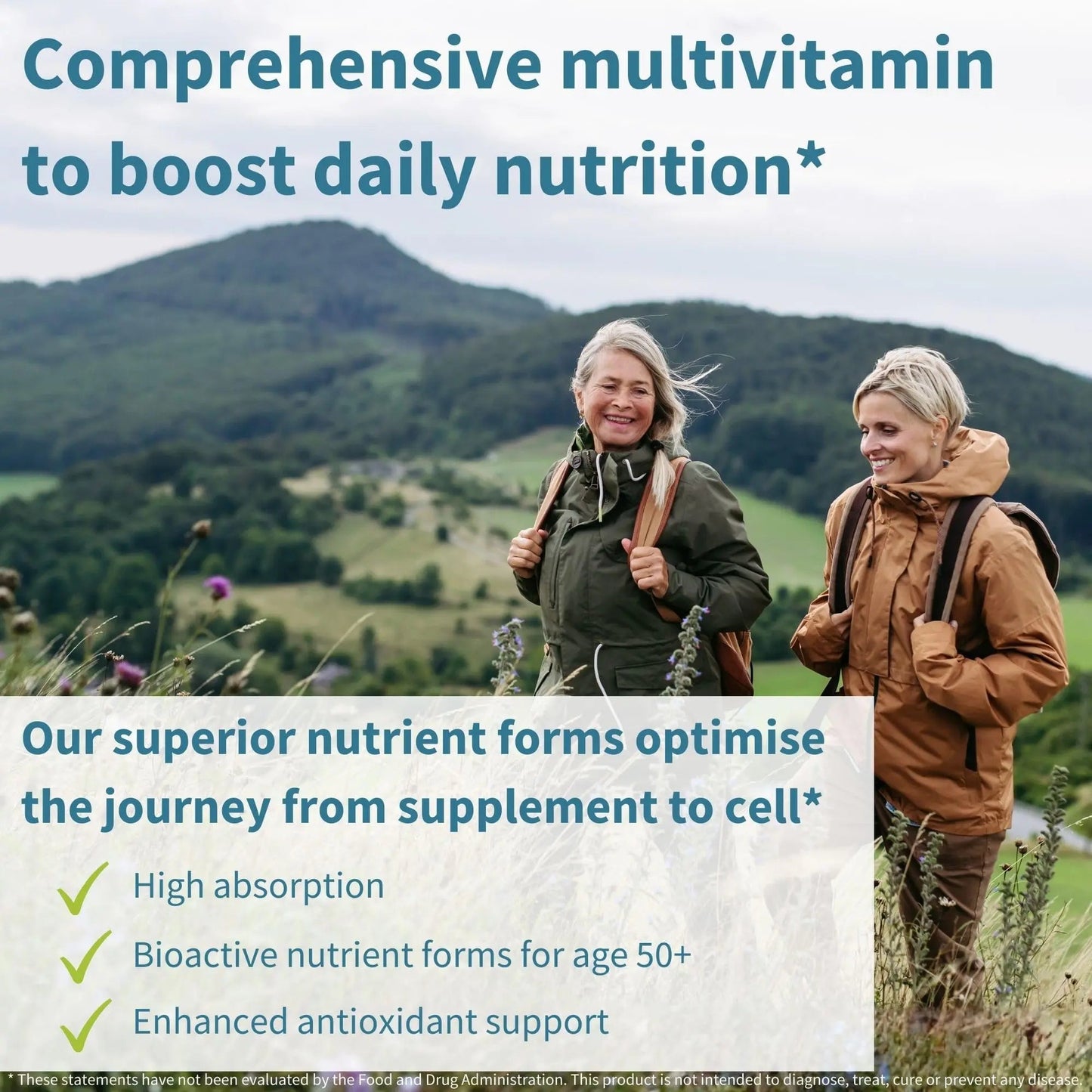 Comprehensive multivitamin to boost daily nutrition*

Our superior nutrient forms optimise the journey from supplement to cell*

High absorption

Bioactive nutrient forms for age 50+

Enhanced antioxidant support

* These statements have not been evaluated by the Food and Drug Administration. This product is not intended to diagnose, treat, cure or prevent any disease.